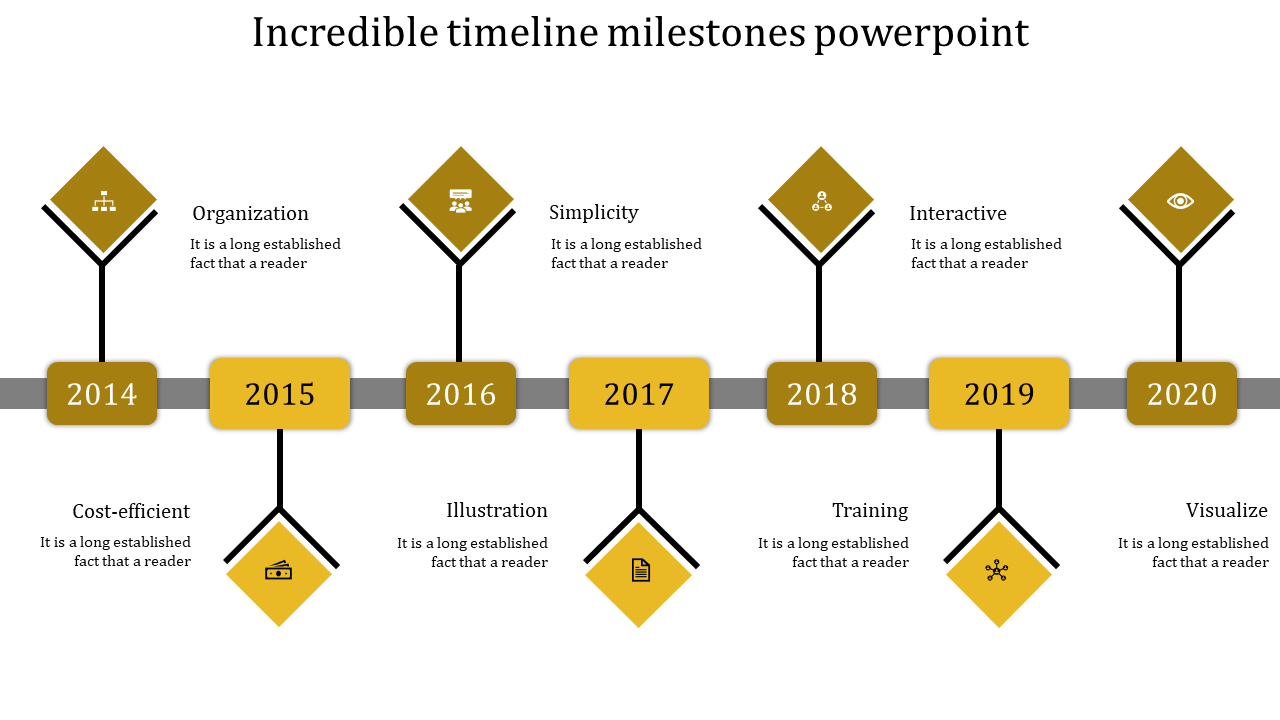 Incredible timeline milestones powerpoint

Organization
It is a long established fact that a reader

Simplicity
It is a long established fact that a reader

Interactive
It is a long established fact that a reader

2014

2015

2016

2017

2018

2019

2020

Cost-efficient
It is a long established fact that a reader

Illustration
It is a long established fact that a reader

Training
It is a long established fact that a reader

Visualize
It is a long established fact that a reader